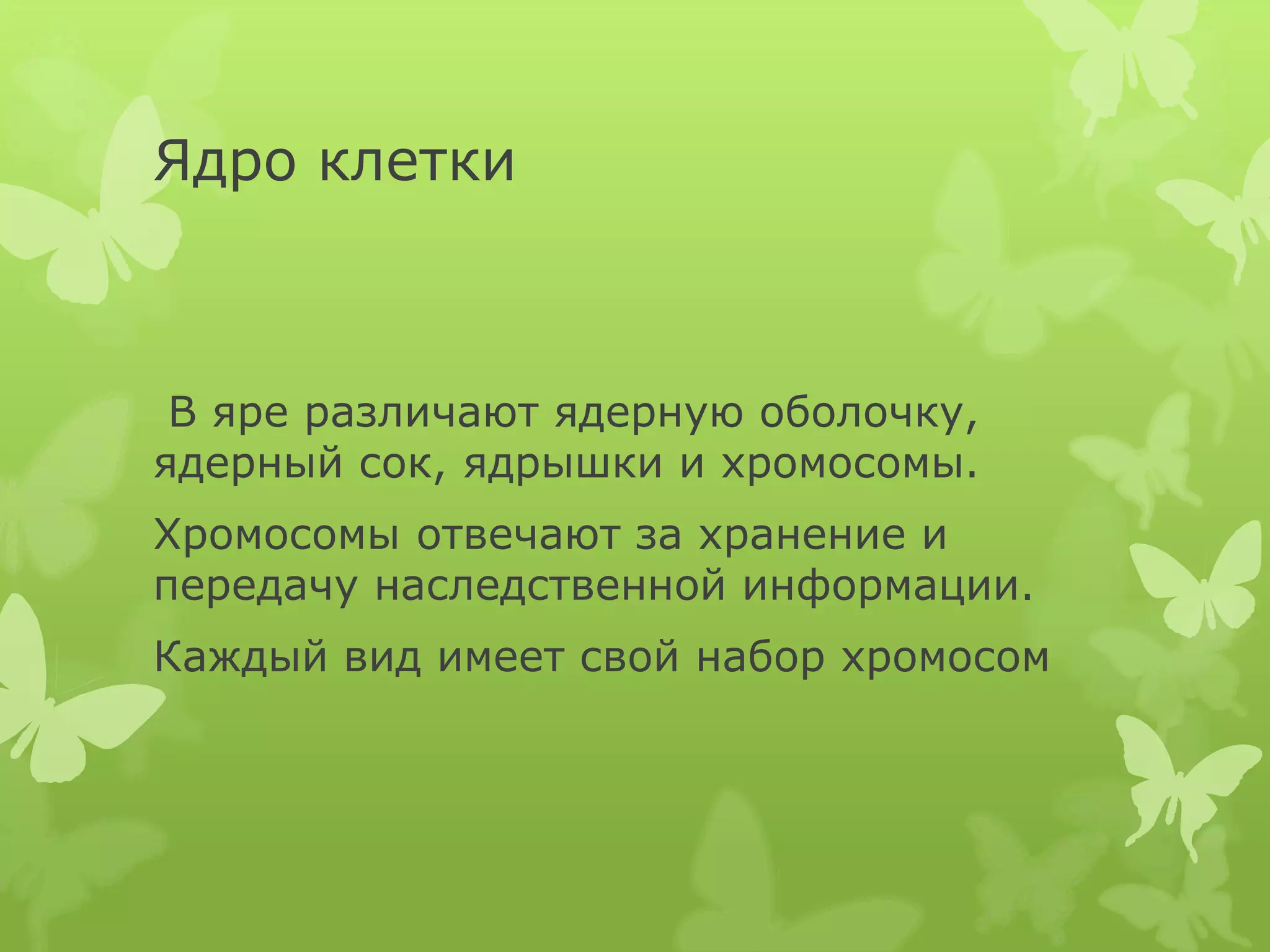 Ядро клетки

В яре различают ядерную оболочку, ядерный сок, ядрышки и хромосомы.

Хромосомы отвечают за хранение и передачу наследственной информации.

Каждый вид имеет свой набор хромосом